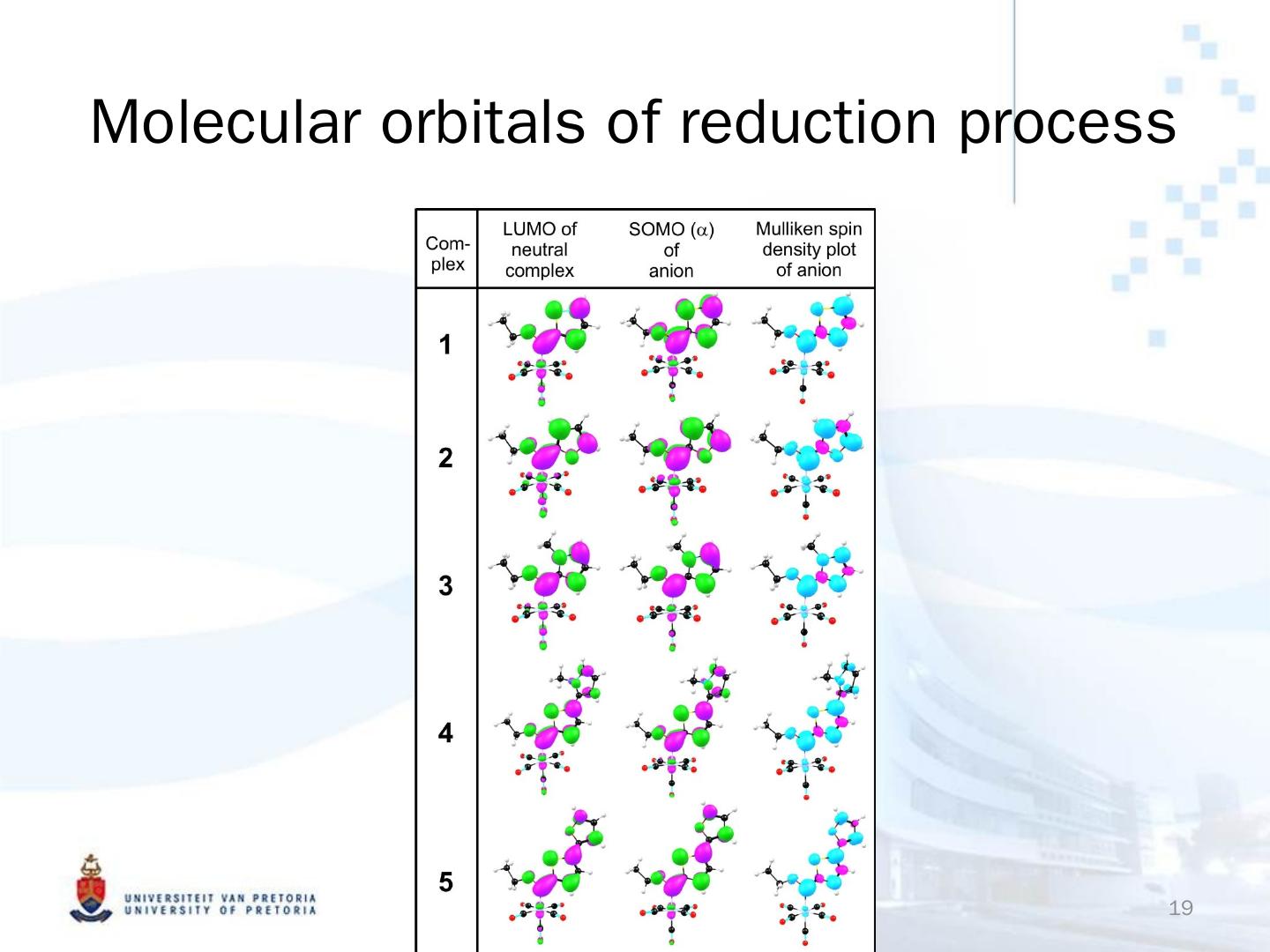 Molecular orbitals of reduction process

| Complex | LUMO of neutral complex | SOMO ($\alpha$) of anion | Mulliken spin density plot of anion |
|---|---|---|---|
| 1 | | | |
| 2 | | | |
| 3 | | | |
| 4 | | | |
| 5 | | | |

UNIVERSITEIT VAN PRETORIA
UNIVERSITY OF PRETORIA

19